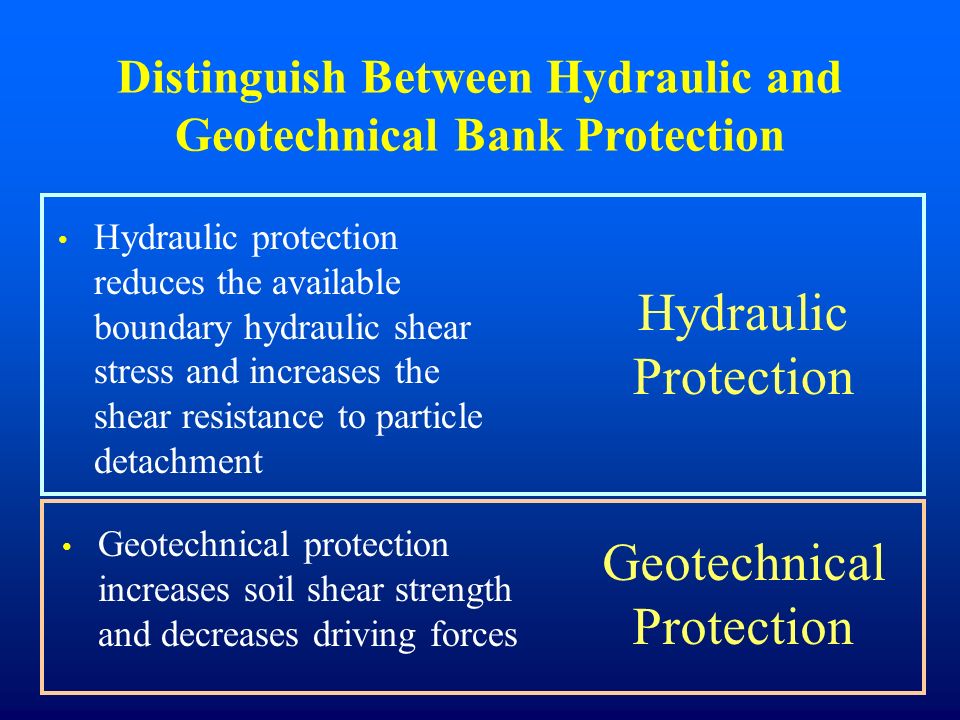 Distinguish Between Hydraulic and Geotechnical Bank Protection

• Hydraulic protection reduces the available boundary hydraulic shear stress and increases the shear resistance to particle detachment

Hydraulic Protection

• Geotechnical protection increases soil shear strength and decreases driving forces

Geotechnical Protection